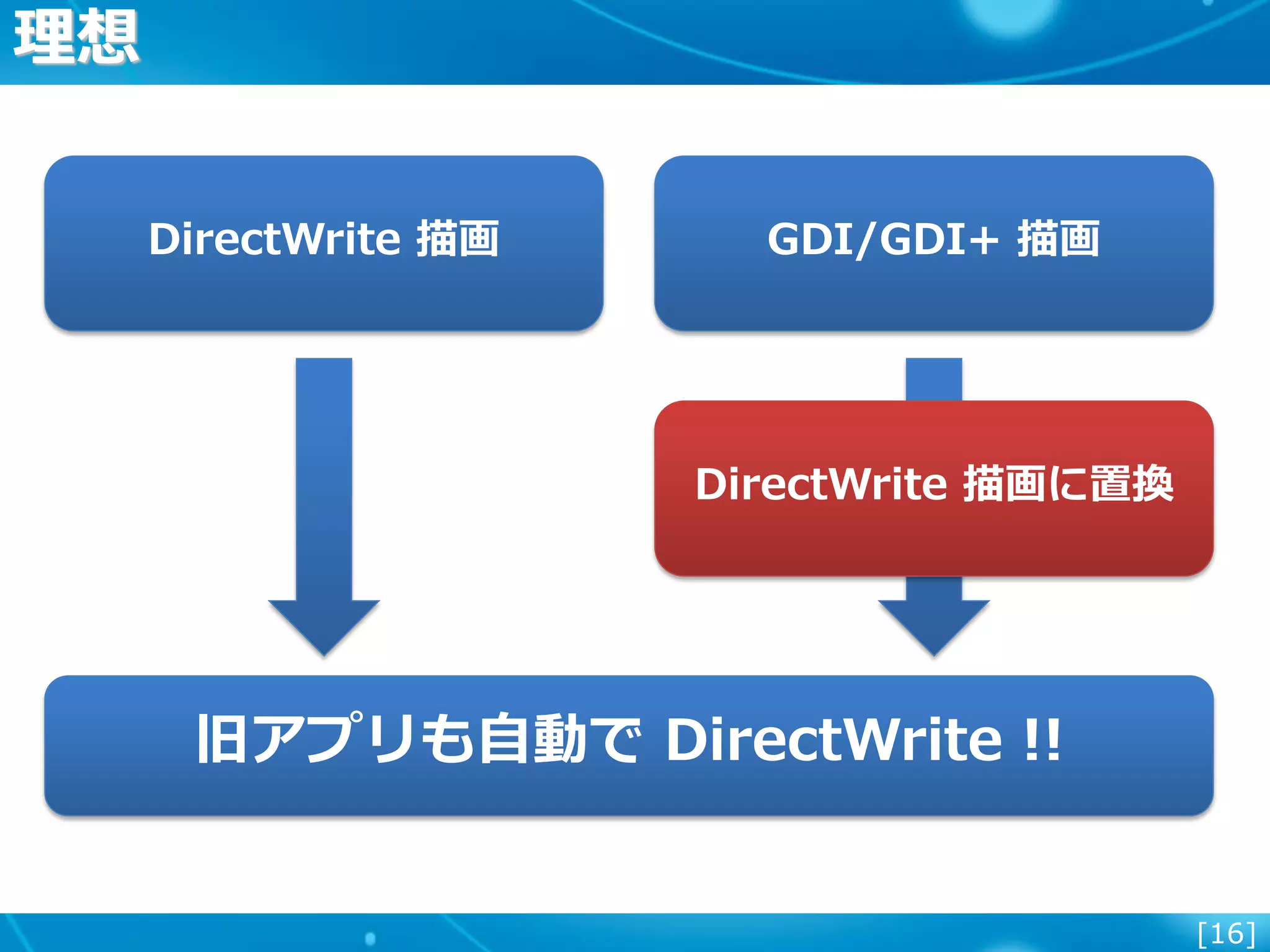 理想

DirectWrite 描画

GDI/GDI+ 描画

DirectWrite 描画に置換

旧アプリも自動で DirectWrite !!

[16]